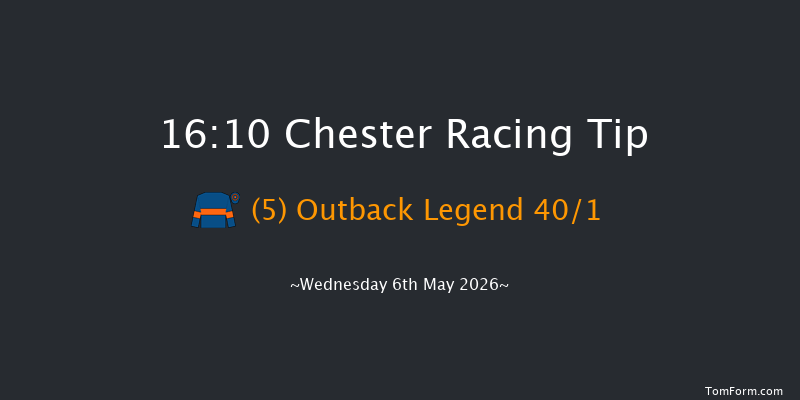 16:10 Chester Racing Tip

(5) Outback Legend 40/1

~Wednesday 6th May 2026~

TomForm.com